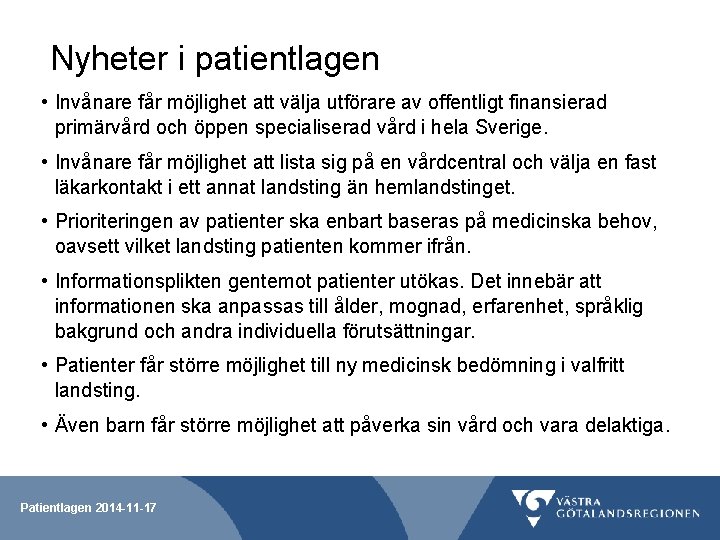 Nyheter i patientlagen

• Invånare får möjlighet att välja utförare av offentligt finansierad primärvård och öppen specialiserad vård i hela Sverige.

• Invånare får möjlighet att lista sig på en vårdcentral och välja en fast läkarkontakt i ett annat landsting än hemlandstinget.

• Prioriteringen av patienter ska enbart baseras på medicinska behov, oavsett vilket landsting patienten kommer ifrån.

• Informationsplikten gentemot patienter utökas. Det innebär att informationen ska anpassas till ålder, mognad, erfarenhet, språklig bakgrund och andra individuella förutsättningar.

• Patienter får större möjlighet till ny medicinsk bedömning i valfritt landsting.

• Även barn får större möjlighet att påverka sin vård och vara delaktiga.

Patientlagen 2014-11-17

VÄSTRA GÖTALANDSREGIONEN